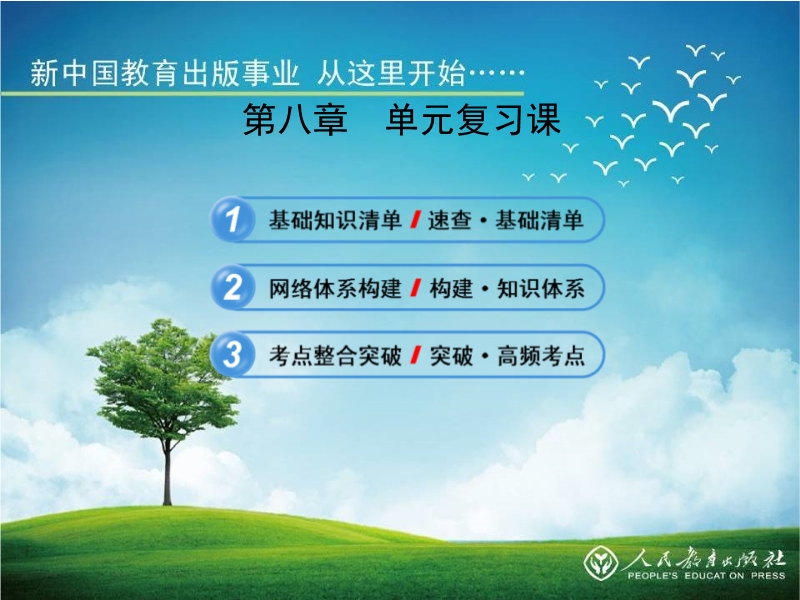 新中国教育出版事业 从这里开始……

第八章 单元复习课

1 基础知识清单 / 速查·基础清单

2 网络体系构建 / 构建·知识体系

3 考点整合突破 / 突破·高频考点

人民教育出版社
PEOPLE'S EDUCATION PRESS